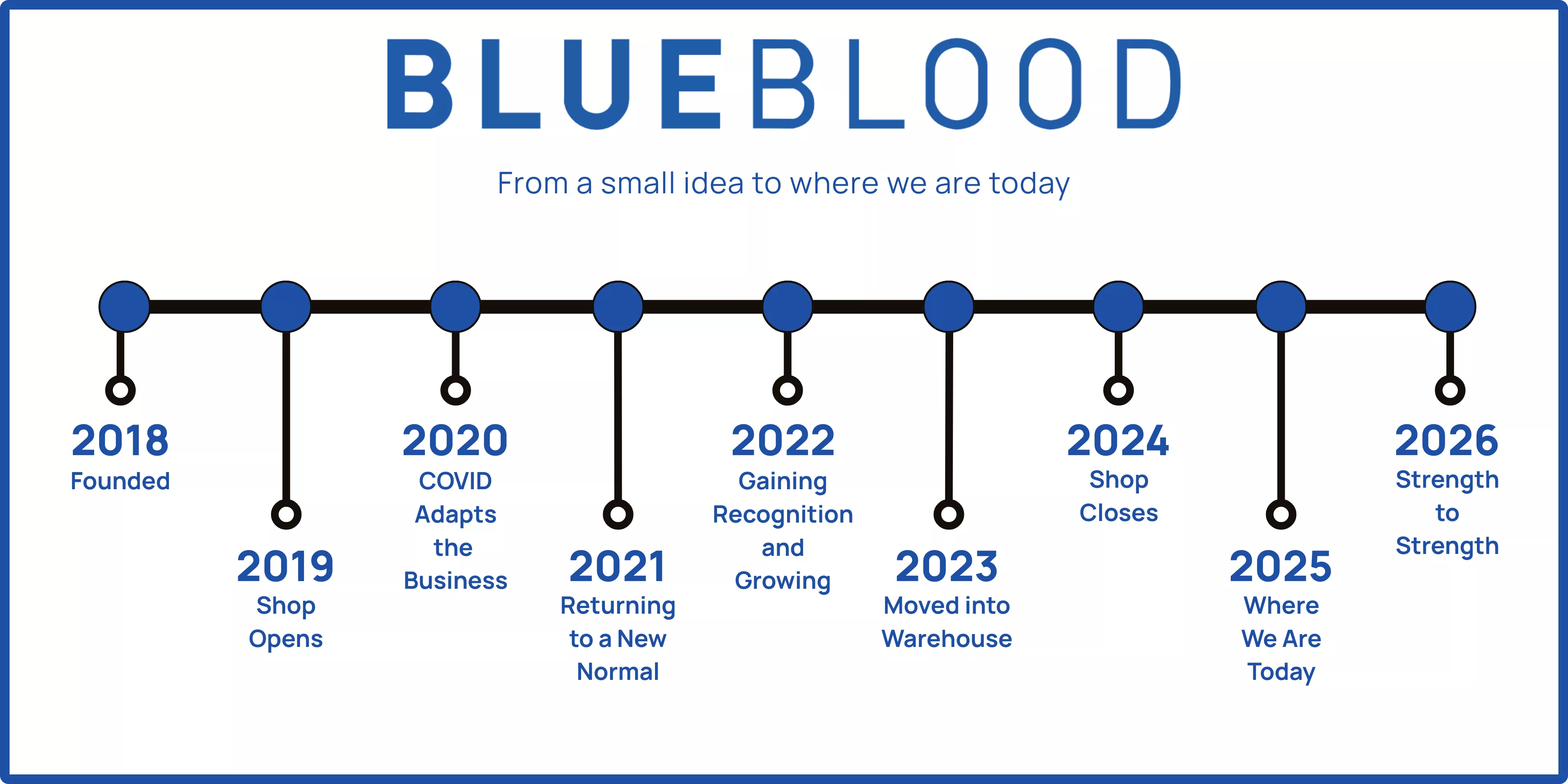 BLUEBLOOD

From a small idea to where we are today

2018
Founded

2019
Shop Opens

2020
COVID Adapts the Business

2021
Returning to a New Normal

2022
Gaining Recognition and Growing

2023
Moved into Warehouse

2024
Shop Closes

2025
Where We Are Today

2026
Strength to Strength